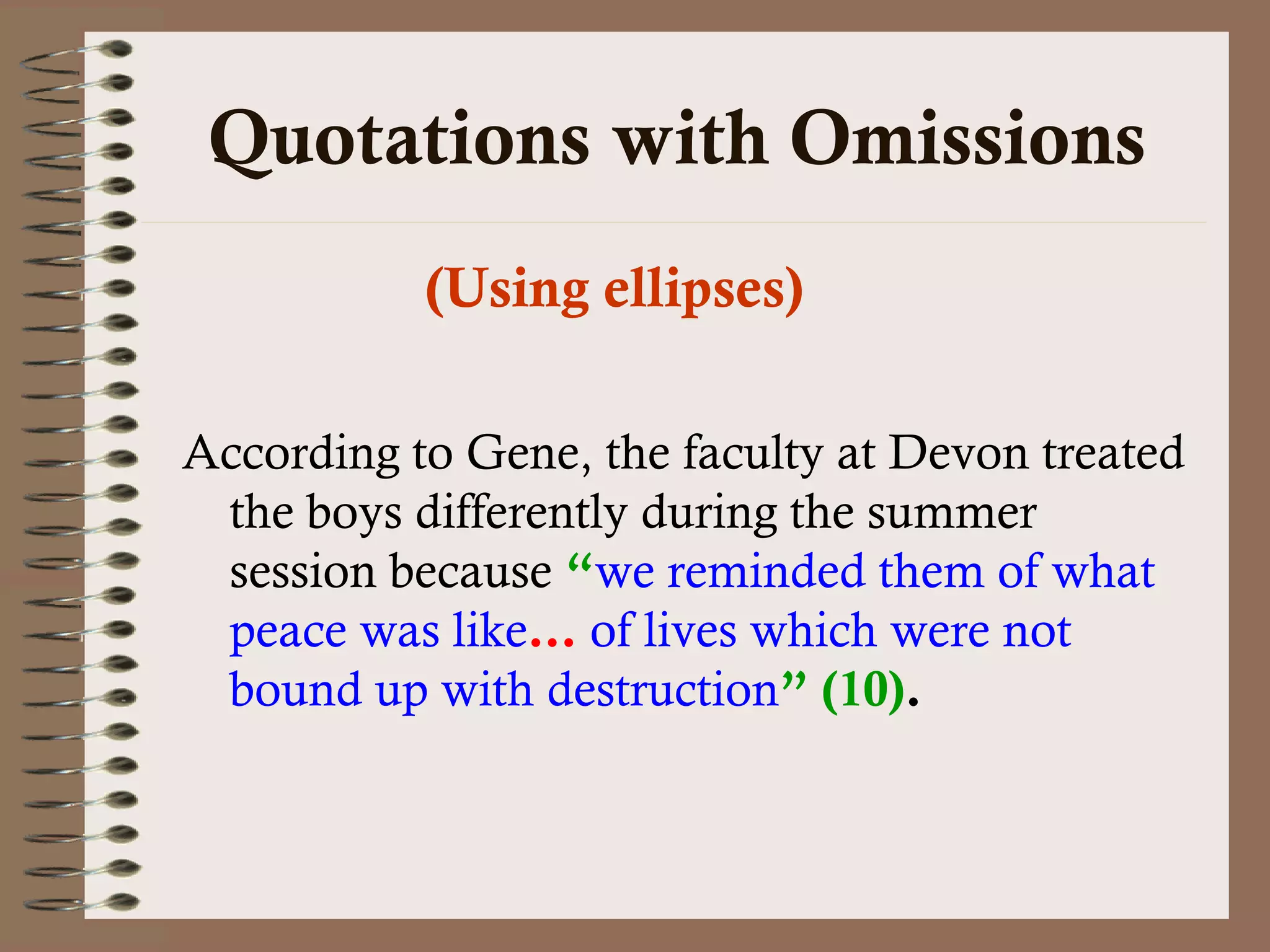 Quotations with Omissions

(Using ellipses)

According to Gene, the faculty at Devon treated the boys differently during the summer session because “we reminded them of what peace was like… of lives which were not bound up with destruction” (10).